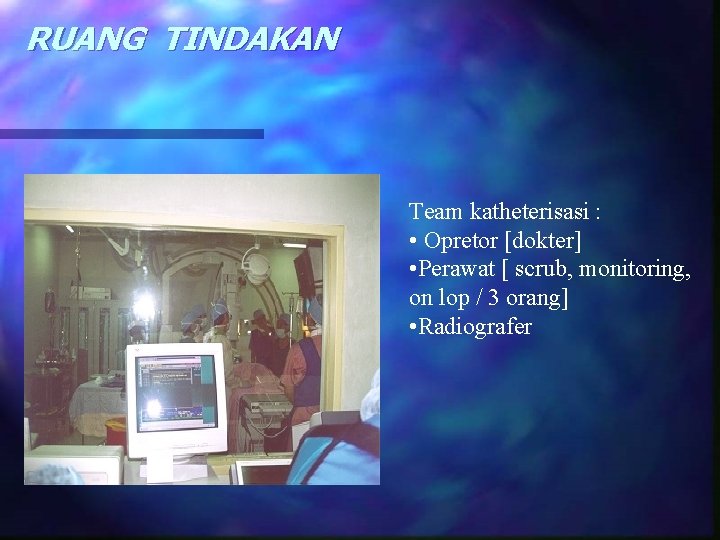 RUANG TINDAKAN

Team katheterisasi :
• Opretor [dokter]
•Perawat [ scrub, monitoring, on lop / 3 orang]
•Radiografer